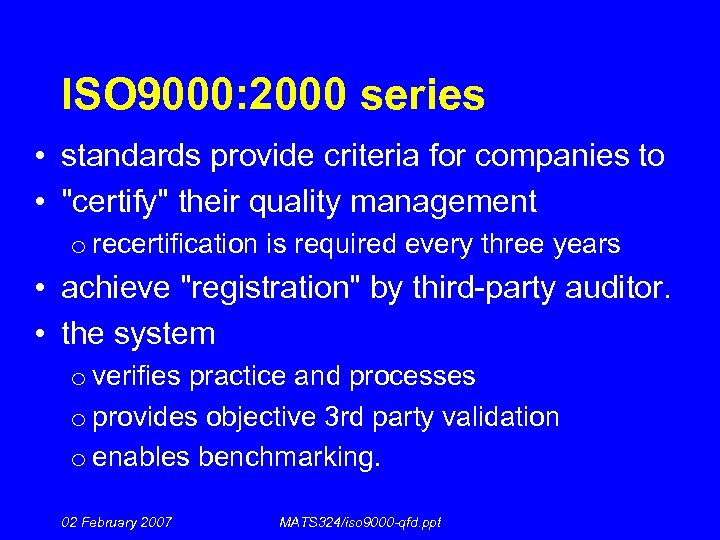 ISO9000:2000 series

• standards provide criteria for companies to
• "certify" their quality management
o recertification is required every three years
• achieve "registration" by third-party auditor.
• the system
o verifies practice and processes
o provides objective 3rd party validation
o enables benchmarking.

02 February 2007 MATS324/iso9000-qfd.ppt